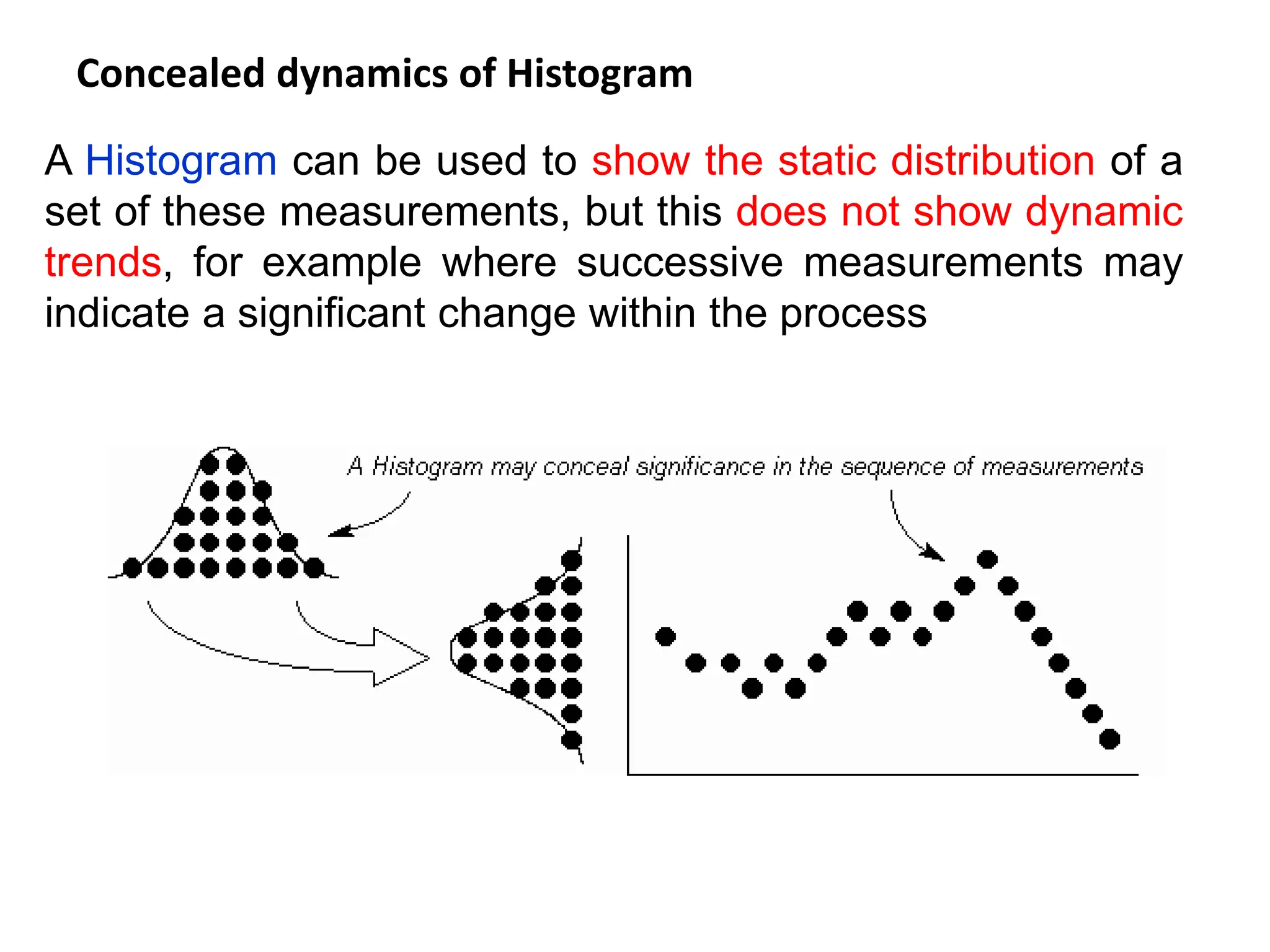 Concealed dynamics of Histogram

A Histogram can be used to show the static distribution of a set of these measurements, but this does not show dynamic trends, for example where successive measurements may indicate a significant change within the process

A Histogram may conceal significance in the sequence of measurements